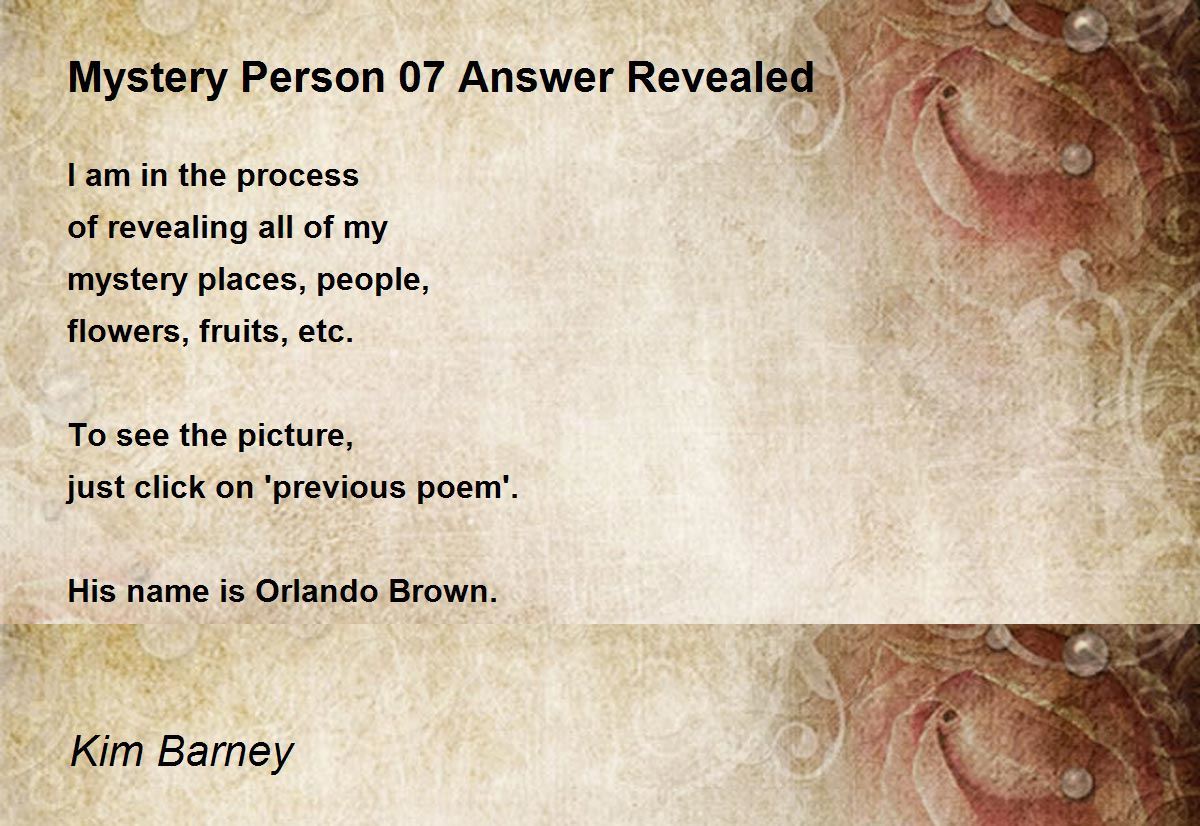 Mystery Person 07 Answer Revealed

I am in the process
of revealing all of my
mystery places, people,
flowers, fruits, etc.

To see the picture,
just click on 'previous poem'.

His name is Orlando Brown.

Kim Barney